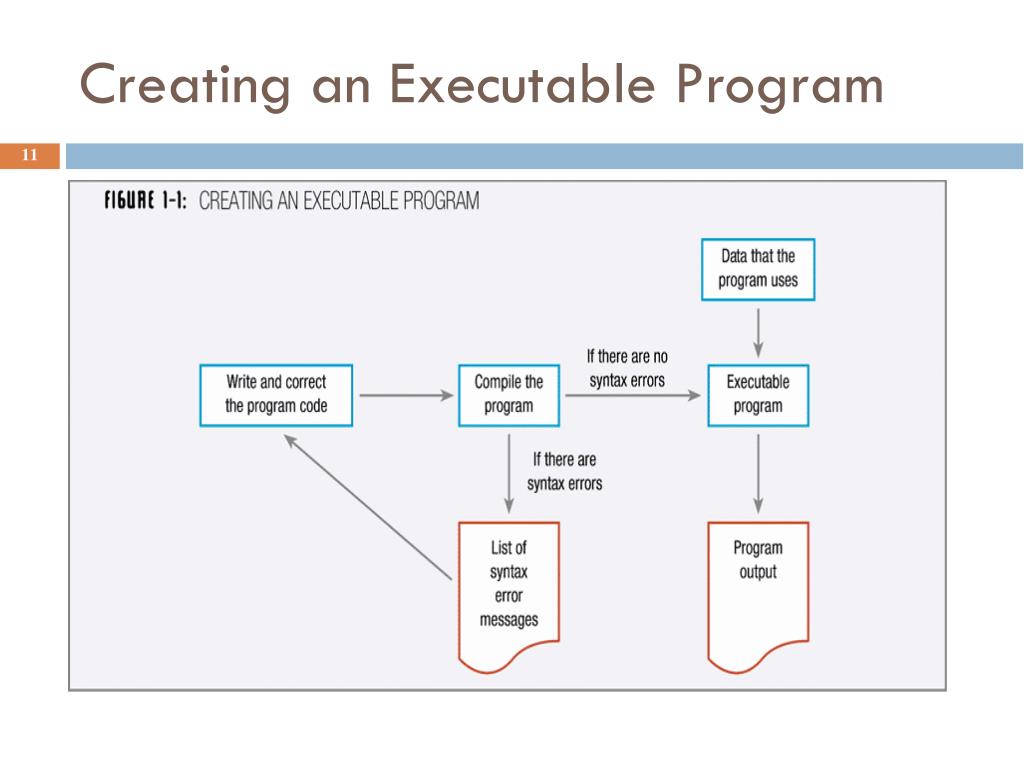 Creating an Executable Program

11

FIGURE 1-1: CREATING AN EXECUTABLE PROGRAM

Data that the program uses

Write and correct the program code

Compile the program

If there are no syntax errors

Executable program

If there are syntax errors

List of syntax error messages

Program output